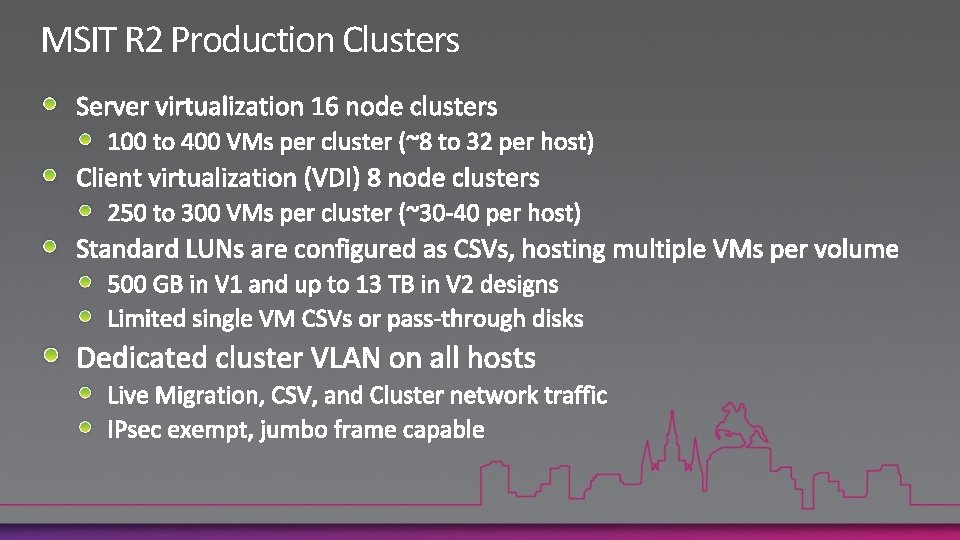 MSIT R2 Production Clusters

Server virtualization 16 node clusters

100 to 400 VMs per cluster (~8 to 32 per host)

Client virtualization (VDI) 8 node clusters

250 to 300 VMs per cluster (~30-40 per host)

Standard LUNs are configured as CSVs, hosting multiple VMs per volume

500 GB in V1 and up to 13 TB in V2 designs

Limited single VM CSVs or pass-through disks

Dedicated cluster VLAN on all hosts

Live Migration, CSV, and Cluster network traffic

IPsec exempt, jumbo frame capable